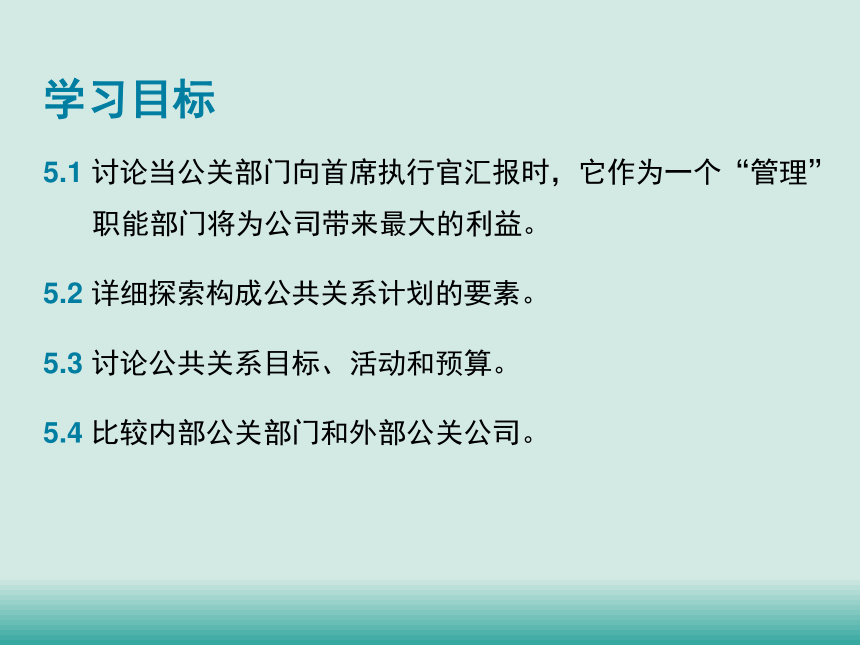 学习目标

5.1 讨论当公关部门向首席执行官汇报时，它作为一个“管理”职能部门将为公司带来最大的利益。

5.2 详细探索构成公共关系计划的要素。

5.3 讨论公共关系目标、活动和预算。

5.4 比较内部公关部门和外部公关公司。